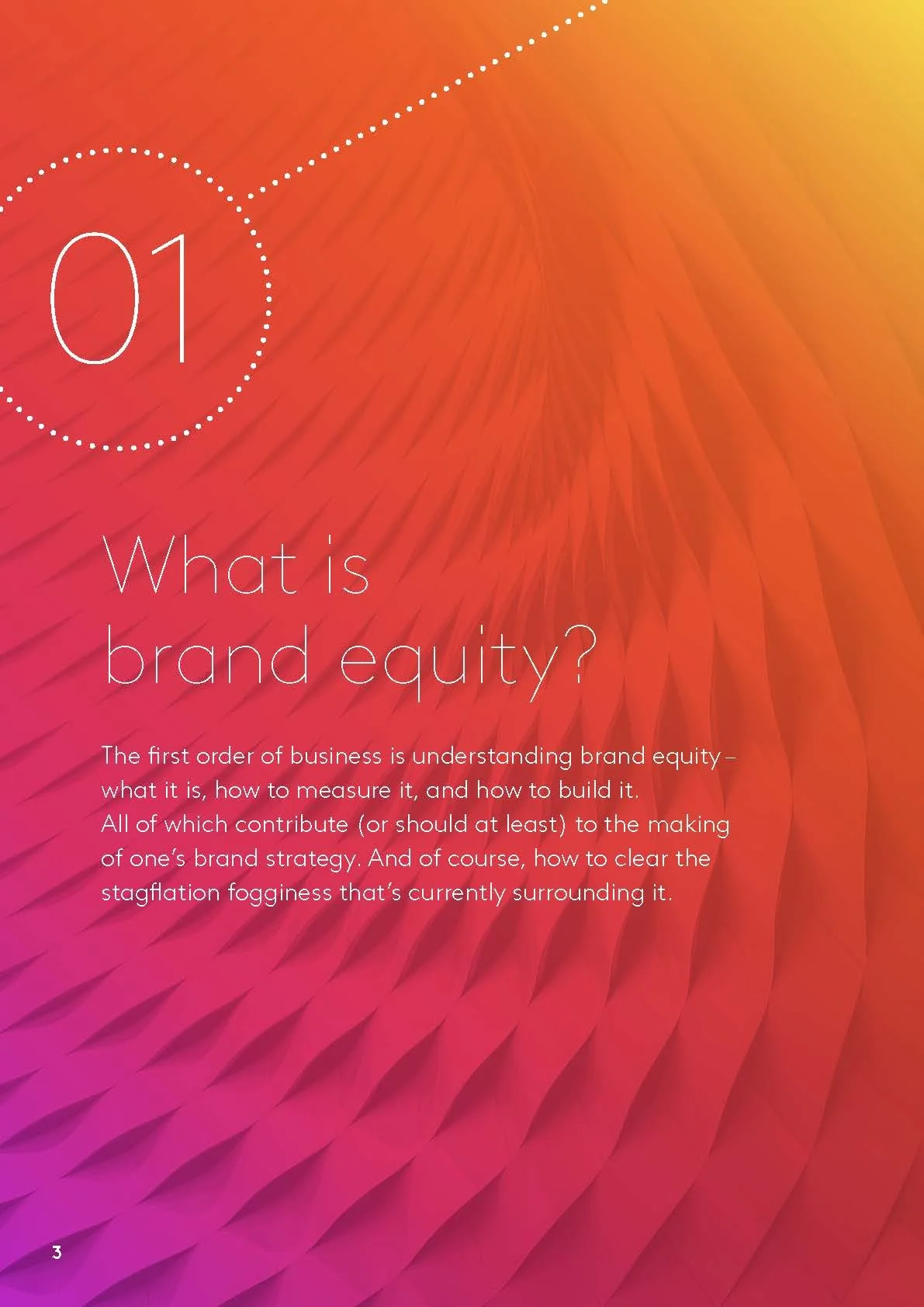 01

What is brand equity?

The first order of business is understanding brand equity – what it is, how to measure it, and how to build it. All of which contribute (or should at least) to the making of one's brand strategy. And of course, how to clear the stagflation fogginess that's currently surrounding it.

3